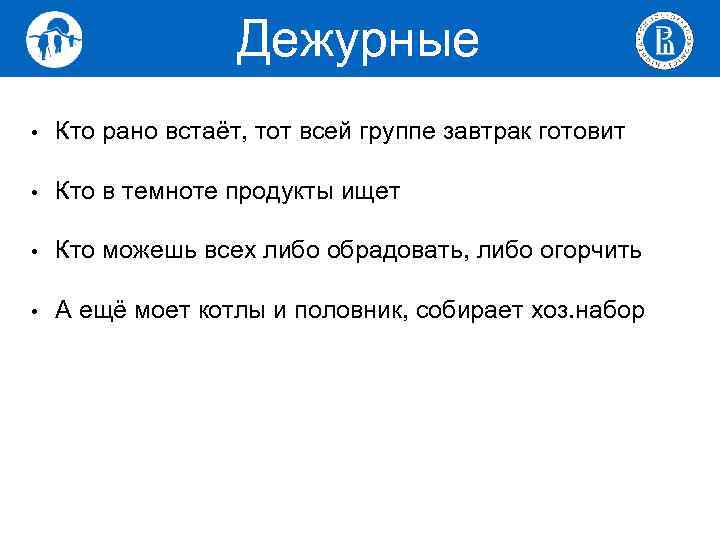 Дежурные

• Кто рано встаёт, тот всей группе завтрак готовит

• Кто в темноте продукты ищет

• Кто можешь всех либо обрадовать, либо огорчить

• А ещё моет котлы и половник, собирает хоз.набор